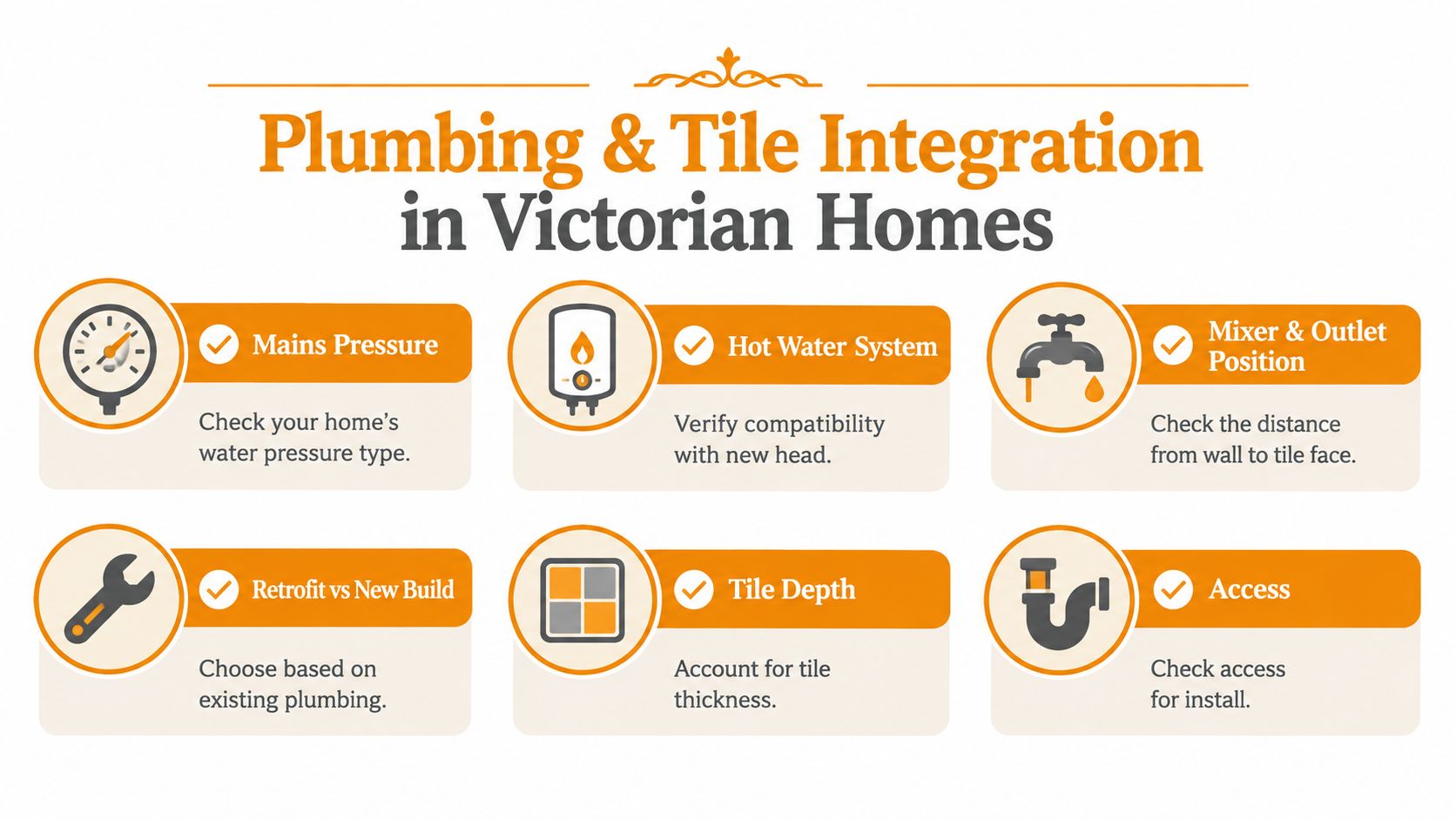 Plumbing & Tile Integration in Victorian Homes

Mains Pressure

Check your home's water pressure type.

Hot Water System

Verify compatibility with new head.

Mixer & Outlet Position

Check the distance from wall to tile face.

Retrofit vs New Build

Choose based on existing plumbing.

Tile Depth

Account for tile thickness.

Access

Check access for install.